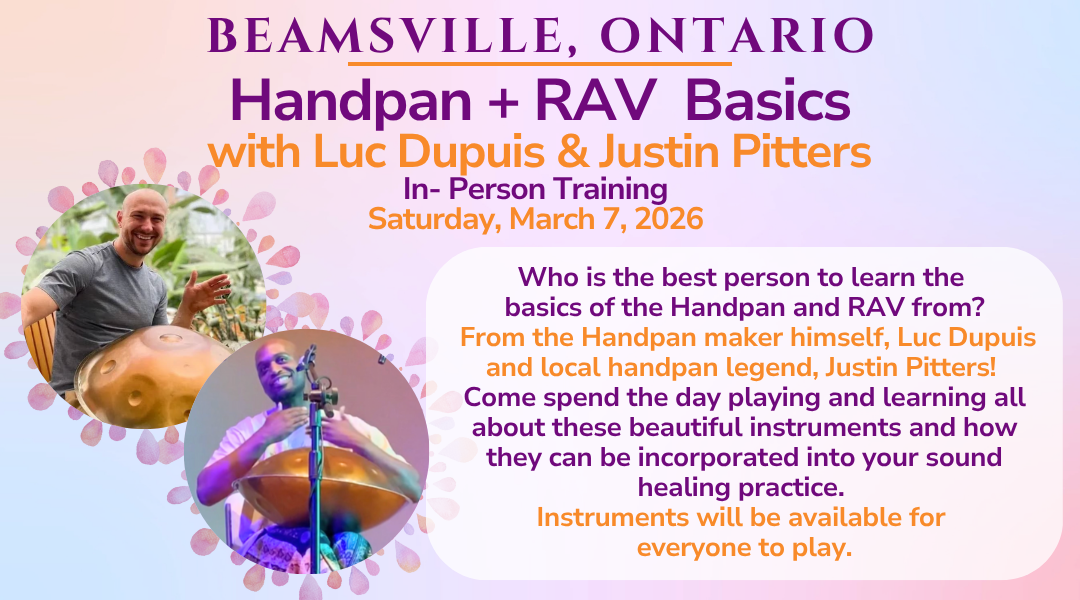 BEAMSVILLE, ONTARIO
Handpan + RAV Basics
with Luc Dupuis & Justin Pitters
In- Person Training
Saturday, March 7, 2026

Who is the best person to learn the basics of the Handpan and RAV from?
From the Handpan maker himself, Luc Dupuis and local handpan legend, Justin Pitters!
Come spend the day playing and learning all about these beautiful instruments and how they can be incorporated into your sound healing practice.
Instruments will be available for everyone to play.